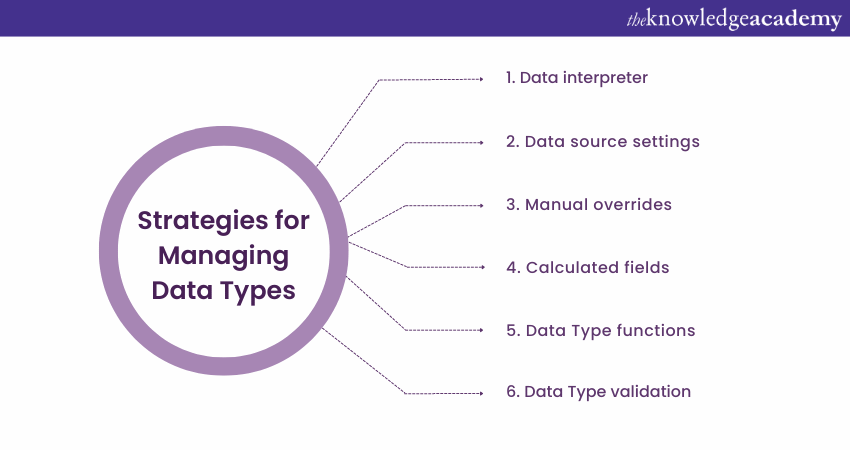 theknowledgeacademy

Strategies for Managing Data Types

1. Data interpreter

2. Data source settings

3. Manual overrides

4. Calculated fields

5. Data Type functions

6. Data Type validation